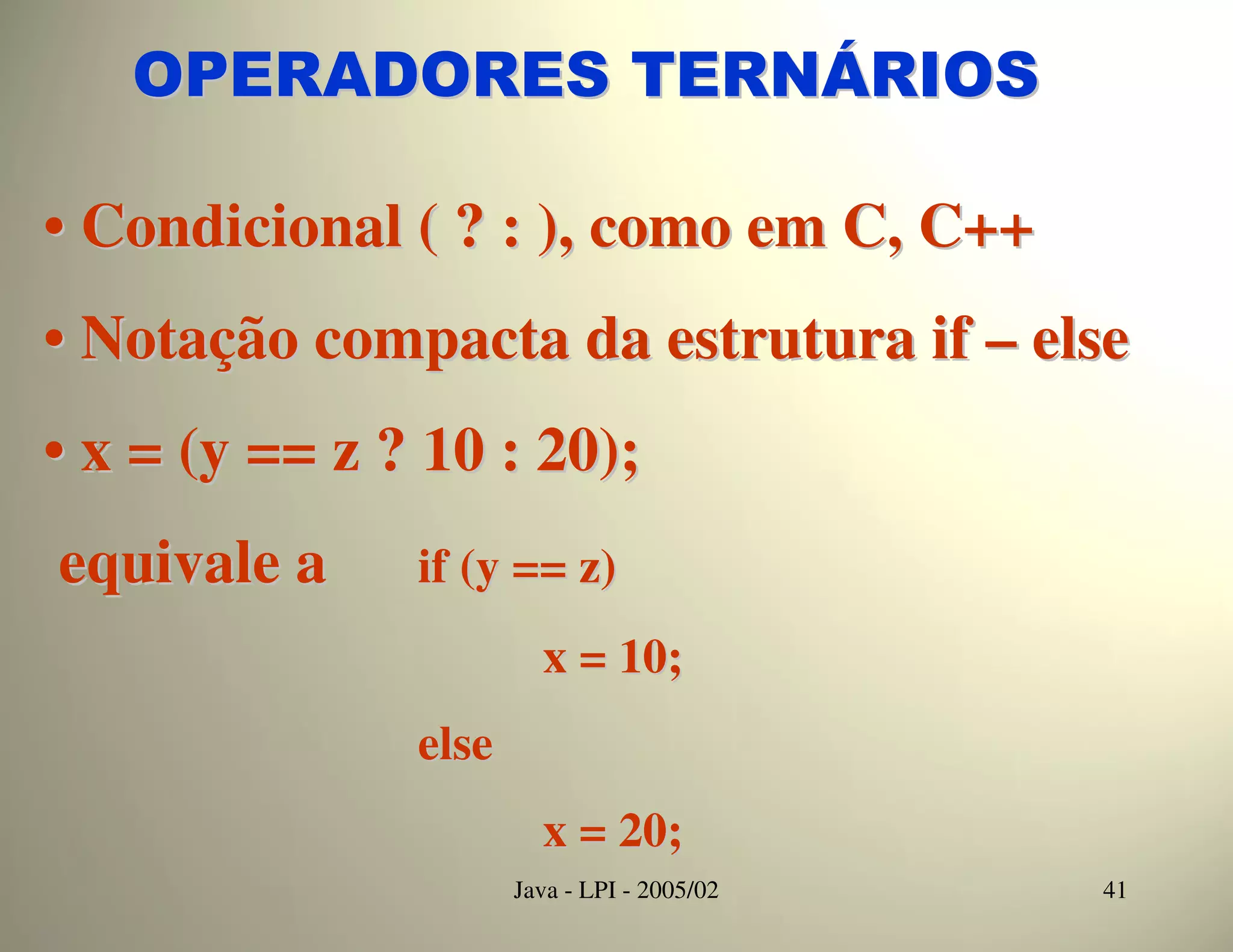 OPERADORES TERNÁRIOS

• Condicional ( ? : ), como em C, C++

• Notação compacta da estrutura if – else

• x = (y == z ? 10 : 20);

equivale a if (y == z)

x = 10;

else

x = 20;

Java - LPI - 2005/02

41